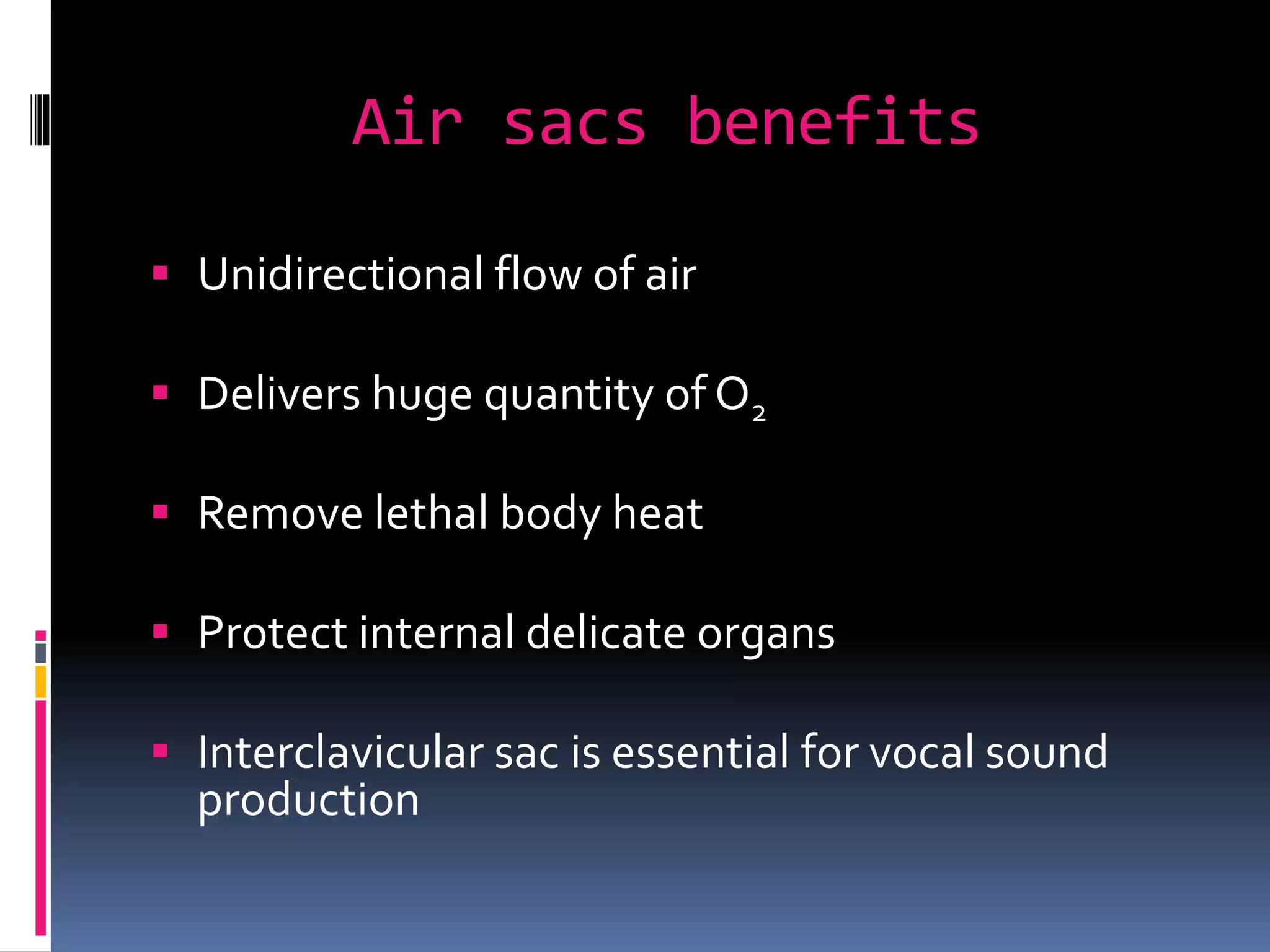 Air sacs benefits

- Unidirectional flow of air
- Delivers huge quantity of $O_2$
- Remove lethal body heat
- Protect internal delicate organs
- Interclavicular sac is essential for vocal sound production